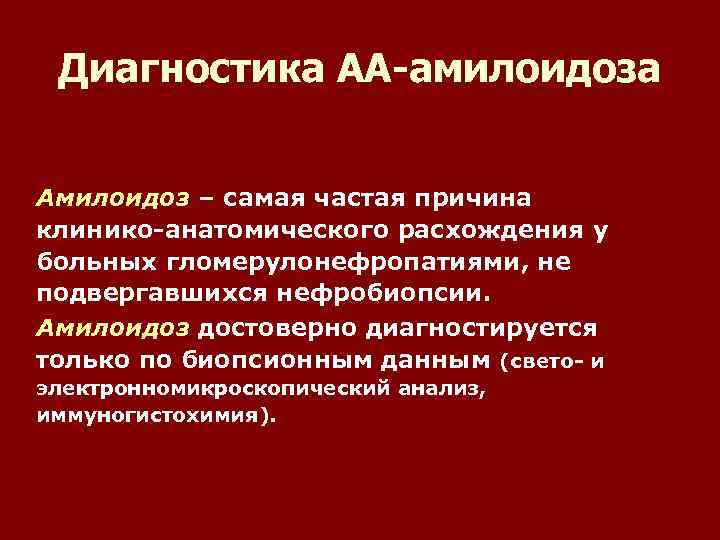 Диагностика АА-амилоидоза

Амилоидоз – самая частая причина клинико-анатомического расхождения у больных гломерулонефропатиями, не подвергавшихся нефробиопсии.

Амилоидоз достоверно диагностируется только по биопсионным данным (свето- и электронномикроскопический анализ, иммуногистохимия).